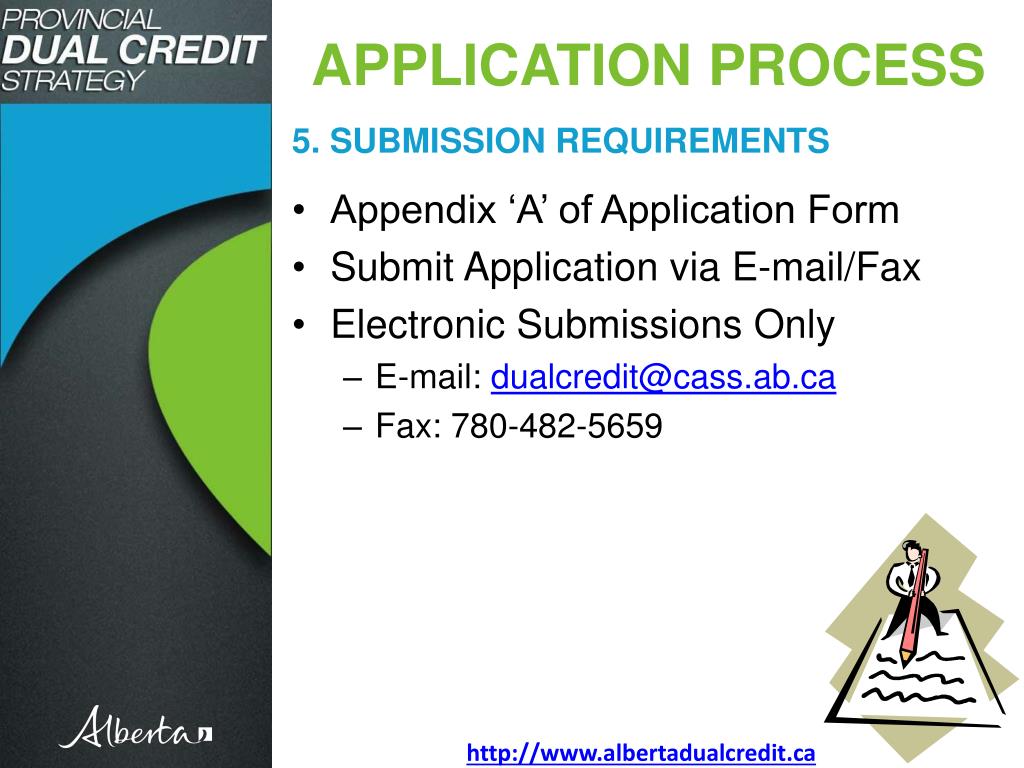 PROVINCIAL
DUAL CREDIT
STRATEGY

APPLICATION PROCESS

5. SUBMISSION REQUIREMENTS

• Appendix ‘A’ of Application Form
• Submit Application via E-mail/Fax
• Electronic Submissions Only
– E-mail: dualcredit@cass.ab.ca
– Fax: 780-482-5659

Alberta

http://www.albertadualcredit.ca